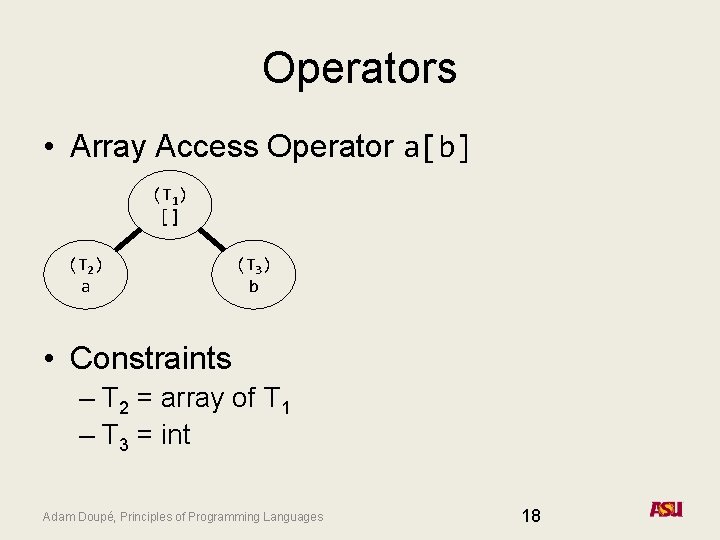 Operators

• Array Access Operator a[b]

($T_1$)
[]

($T_2$)
a

($T_3$)
b

• Constraints
– $T_2$ = array of $T_1$
– $T_3$ = int

Adam Doupé, Principles of Programming Languages

18

ASU